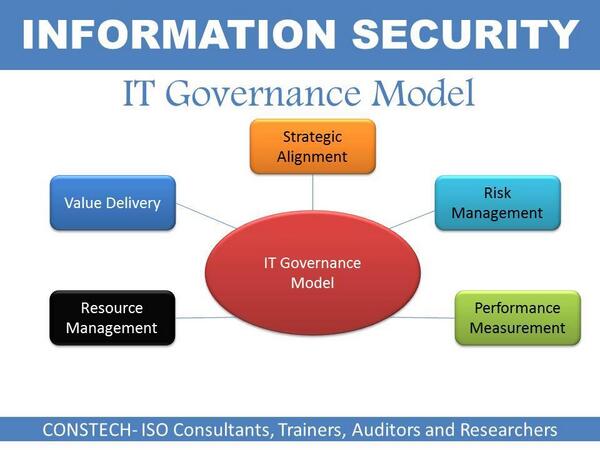 INFORMATION SECURITY

IT Governance Model

Strategic Alignment

Value Delivery

Risk Management

IT Governance Model

Resource Management

Performance Measurement

CONSTECH- ISO Consultants, Trainers, Auditors and Researchers